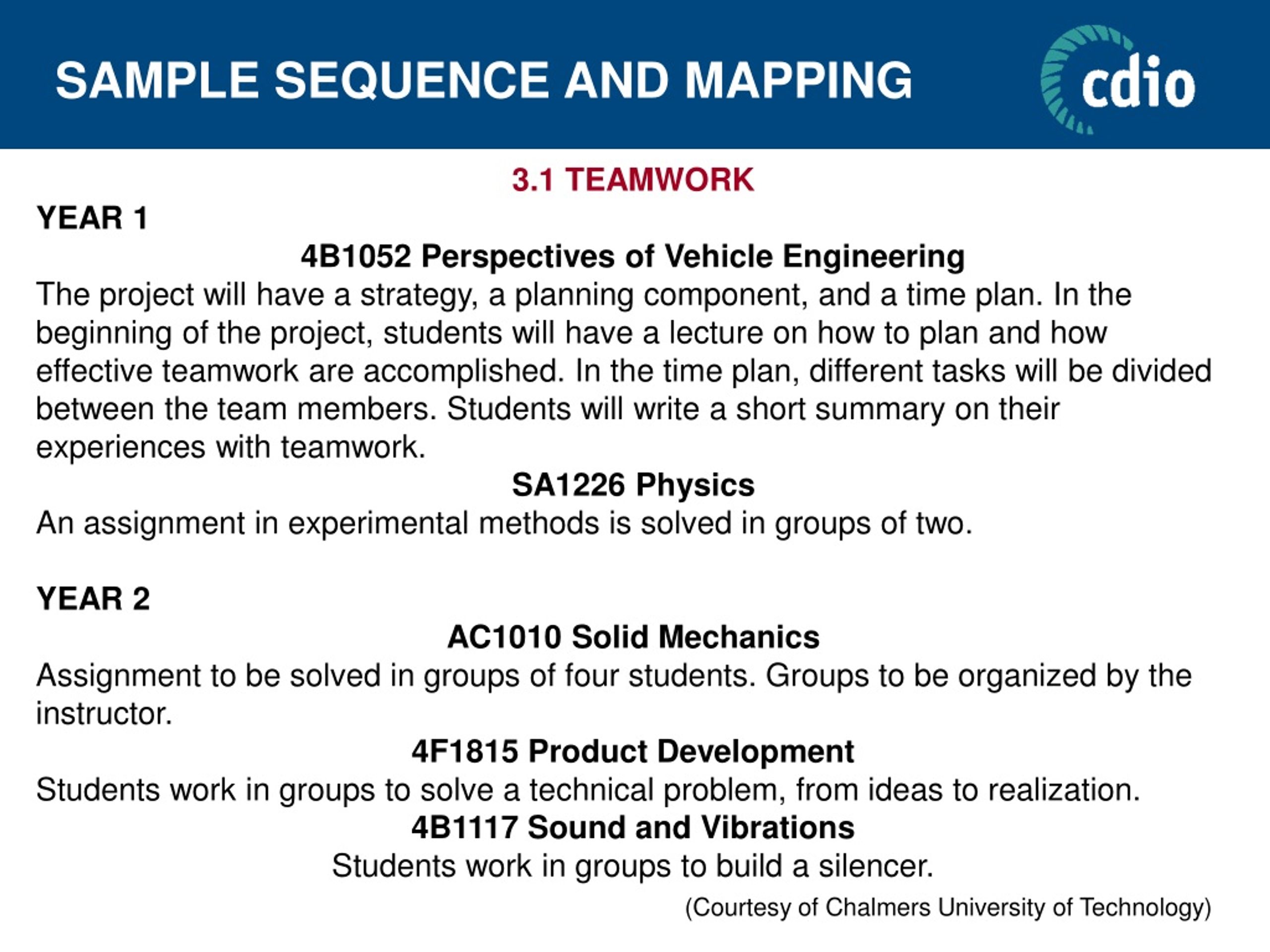 SAMPLE SEQUENCE AND MAPPING

cdio

3.1 TEAMWORK

YEAR 1

4B1052 Perspectives of Vehicle Engineering

The project will have a strategy, a planning component, and a time plan. In the beginning of the project, students will have a lecture on how to plan and how effective teamwork are accomplished. In the time plan, different tasks will be divided between the team members. Students will write a short summary on their experiences with teamwork.

SA1226 Physics

An assignment in experimental methods is solved in groups of two.

YEAR 2

AC1010 Solid Mechanics

Assignment to be solved in groups of four students. Groups to be organized by the instructor.

4F1815 Product Development

Students work in groups to solve a technical problem, from ideas to realization.

4B1117 Sound and Vibrations

Students work in groups to build a silencer.

(Courtesy of Chalmers University of Technology)